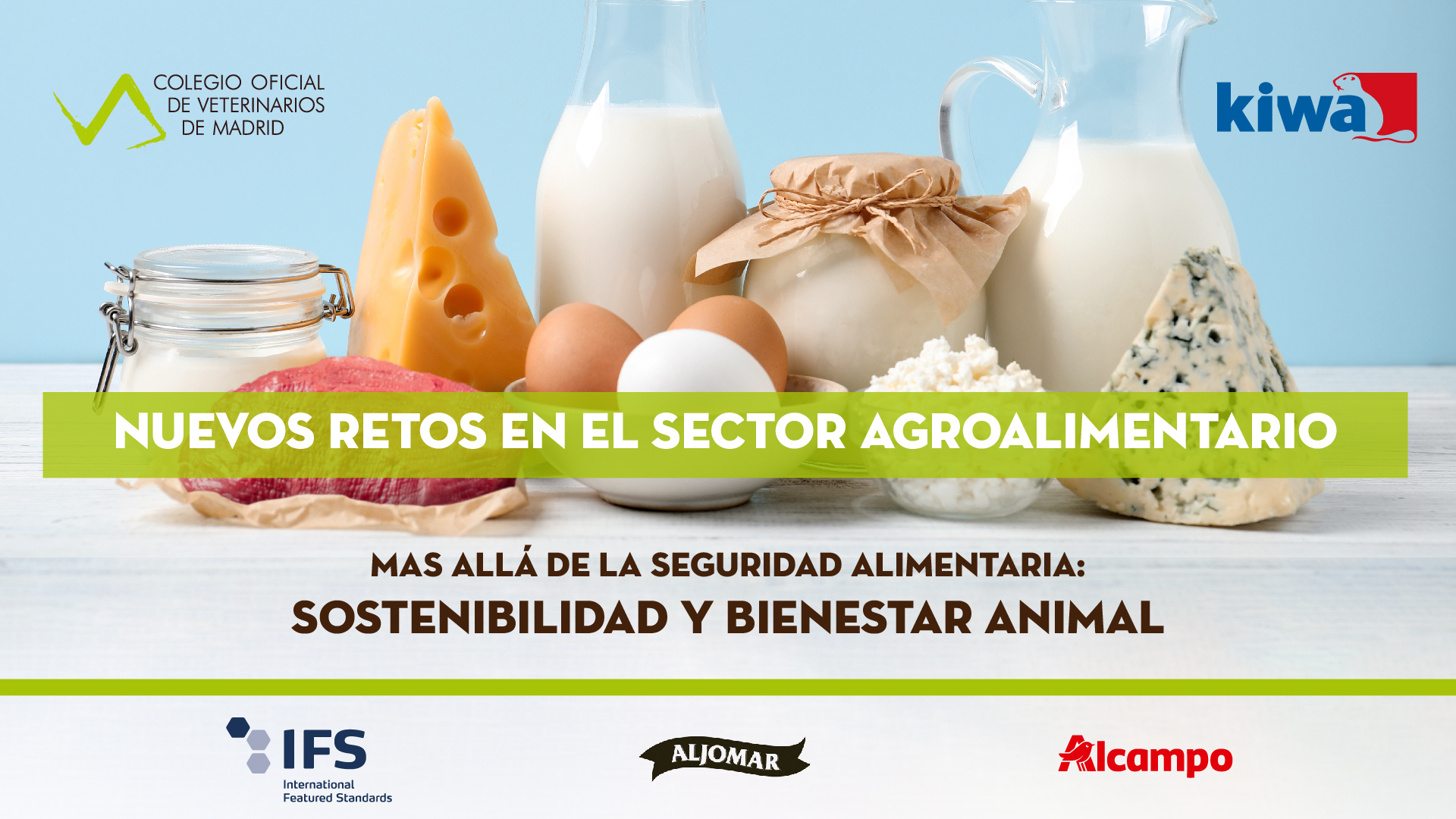 COLEGIO OFICIAL DE VETERINARIOS DE MADRID

kiwa

NUEVOS RETOS EN EL SECTOR AGROALIMENTARIO

MAS ALLÁ DE LA SEGURIDAD ALIMENTARIA:
SOSTENIBILIDAD Y BIENESTAR ANIMAL

IFS
International Featured Standards

ALJOMAR

Alcampo